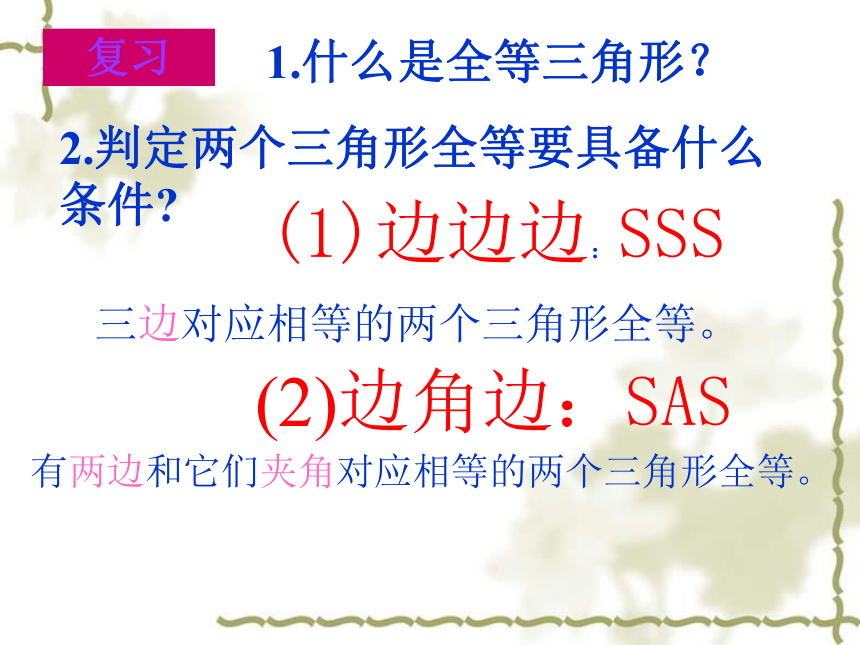 复习

1.什么是全等三角形？

2.判定两个三角形全等要具备什么条件？

(1) 边边边: SSS

三边对应相等的两个三角形全等。

(2)边角边：SAS

有两边和它们夹角对应相等的两个三角形全等。